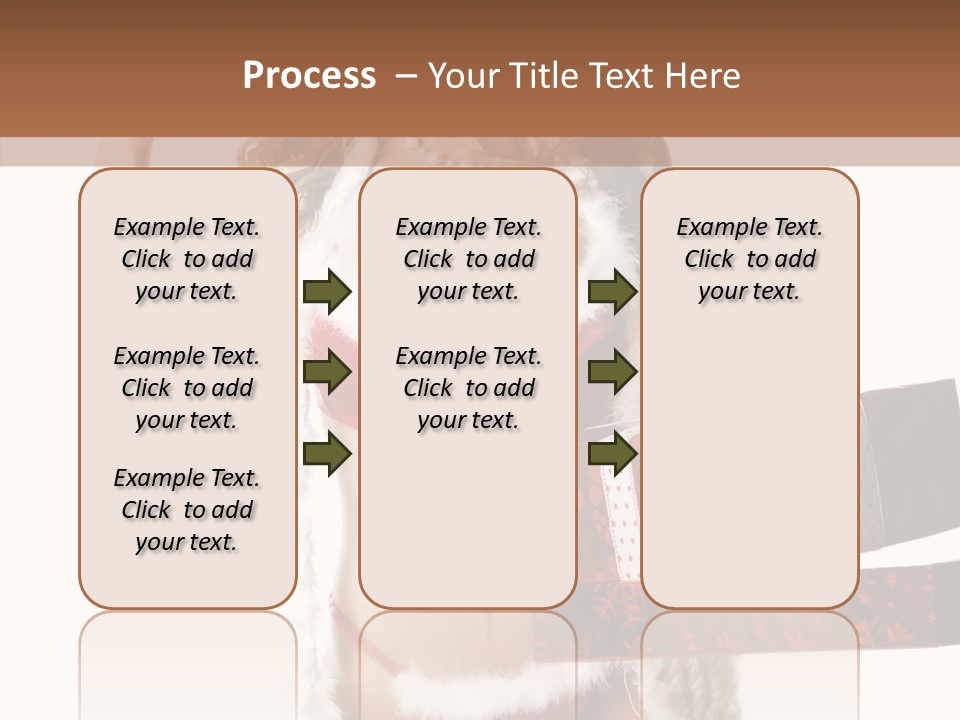 Process – Your Title Text Here

Example Text. Click to add your text.

Example Text. Click to add your text.

Example Text. Click to add your text.

Example Text. Click to add your text.

Example Text. Click to add your text.

Example Text. Click to add your text.